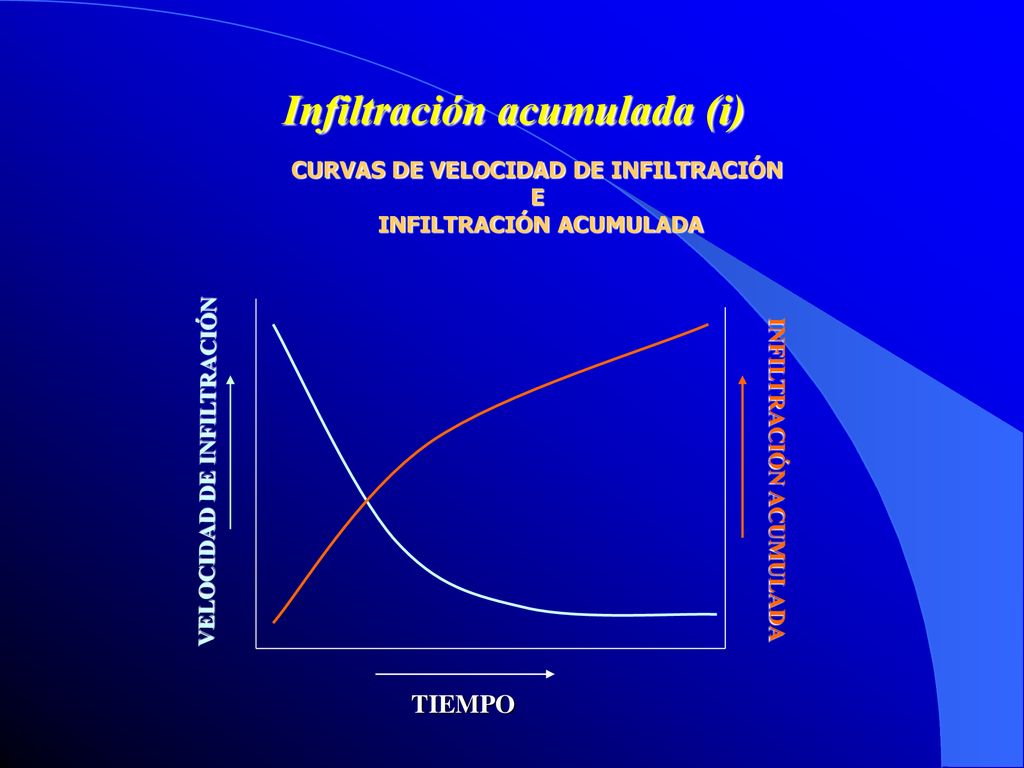 Infiltración acumulada (i)

CURVAS DE VELOCIDAD DE INFILTRACIÓN
E
INFILTRACIÓN ACUMULADA

VELOCIDAD DE INFILTRACIÓN

INFILTRACIÓN ACUMULADA

TIEMPO